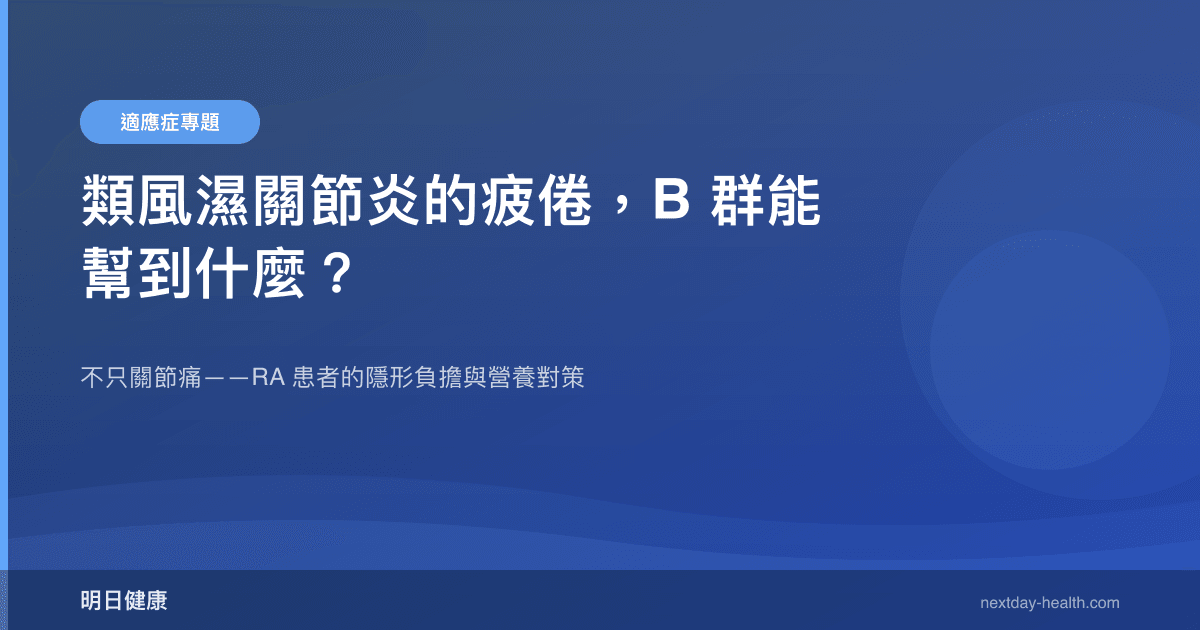 適應症專題

類風濕關節炎的疲倦，B 群能幫到什麼？

不只關節痛——RA 患者的隱形負擔與營養對策

明日健康

nextday-health.com